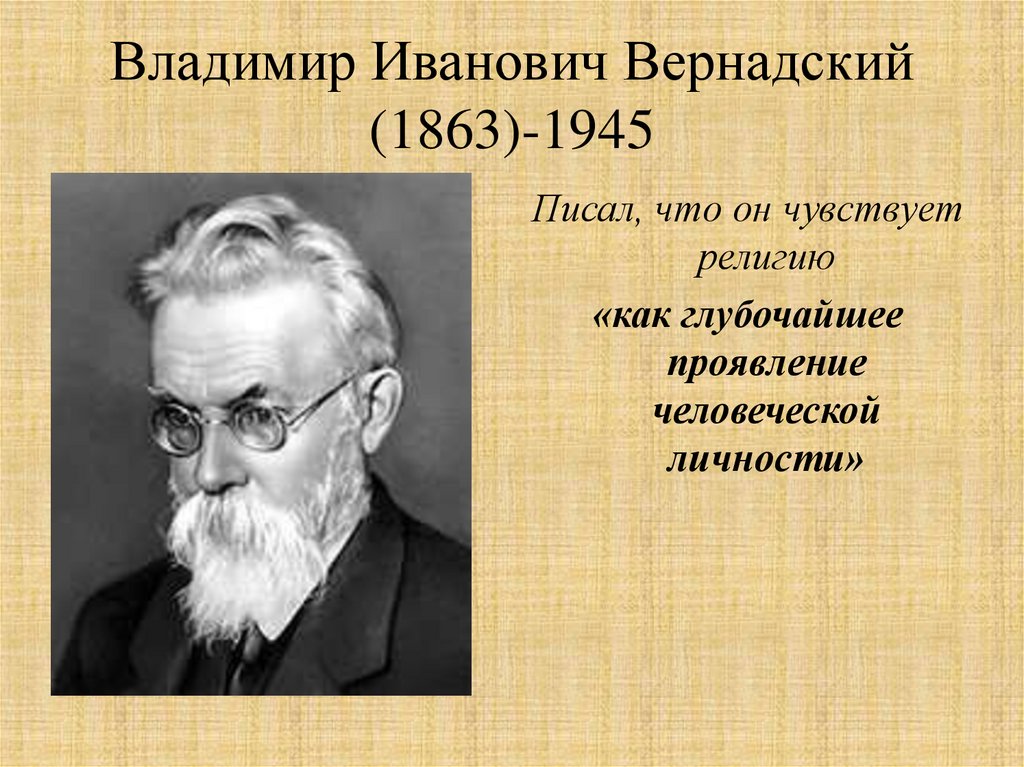 Владимир Иванович Вернадский (1863)-1945

Писал, что он чувствует религию

«как глубочайшее проявление человеческой личности»